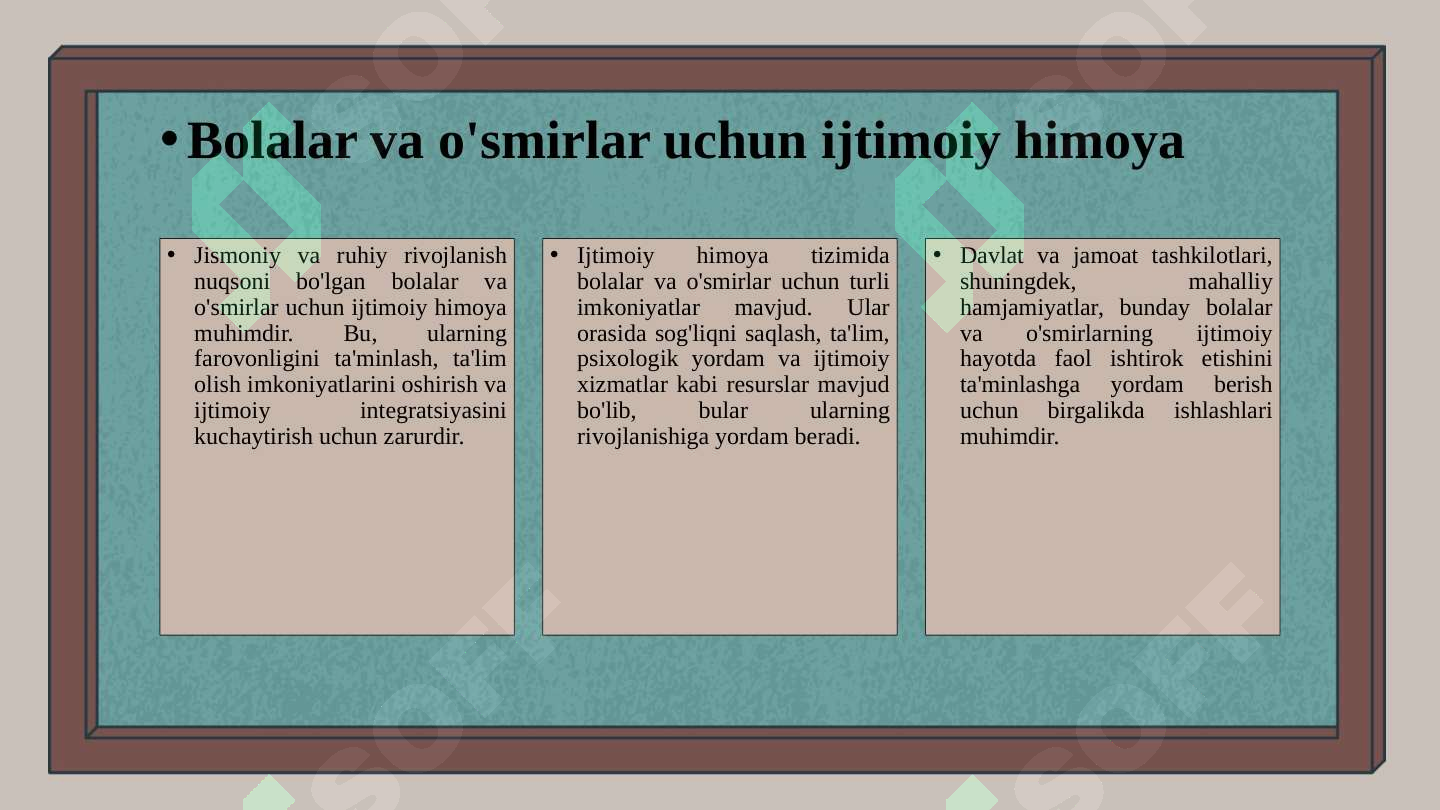 • Bolalar va o'smirlar uchun ijtimoiy himoya

• Jismoniy va ruhiy rivojlanish nuqsoni bo'lgan bolalar va o'smirlar uchun ijtimoiy himoya muhimdir. Bu, ularning farovonligini ta'minlash, ta'lim olish imkoniyatlarini oshirish va ijtimoiy integratsiyasini kuchaytirish uchun zarurdir.

• Ijtimoiy himoya tizimida bolalar va o'smirlar uchun turli imkoniyatlar mavjud. Ular orasida sog'liqni saqlash, ta'lim, psixologik yordam va ijtimoiy xizmatlar kabi resurslar mavjud bo'lib, bular ularning rivojlanishiga yordam beradi.

• Davlat va jamoat tashkilotlari, shuningdek, mahalliy hamjamiyatlar, bunday bolalar va o'smirlarning ijtimoiy hayotda faol ishtirok etishini ta'minlashga yordam berish uchun birgalikda ishlashlari muhimdir.